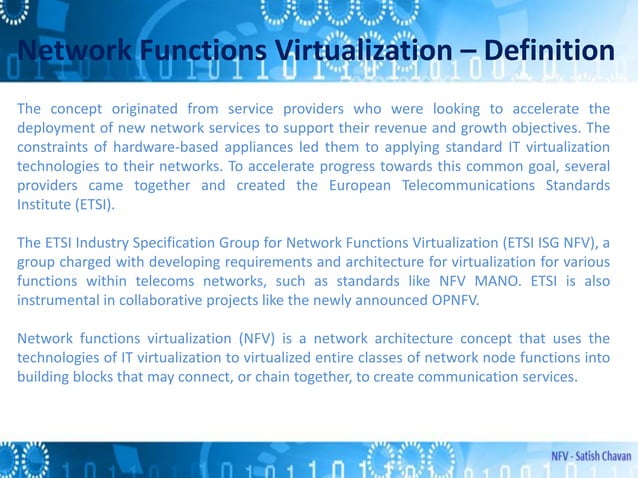 Network Functions Virtualization – Definition

The concept originated from service providers who were looking to accelerate the deployment of new network services to support their revenue and growth objectives. The constraints of hardware-based appliances led them to applying standard IT virtualization technologies to their networks. To accelerate progress towards this common goal, several providers came together and created the European Telecommunications Standards Institute (ETSI).

The ETSI Industry Specification Group for Network Functions Virtualization (ETSI ISG NFV), a group charged with developing requirements and architecture for virtualization for various functions within telecoms networks, such as standards like NFV MANO. ETSI is also instrumental in collaborative projects like the newly announced OPNFV.

Network functions virtualization (NFV) is a network architecture concept that uses the technologies of IT virtualization to virtualized entire classes of network node functions into building blocks that may connect, or chain together, to create communication services.

NFV - Satish Chavan